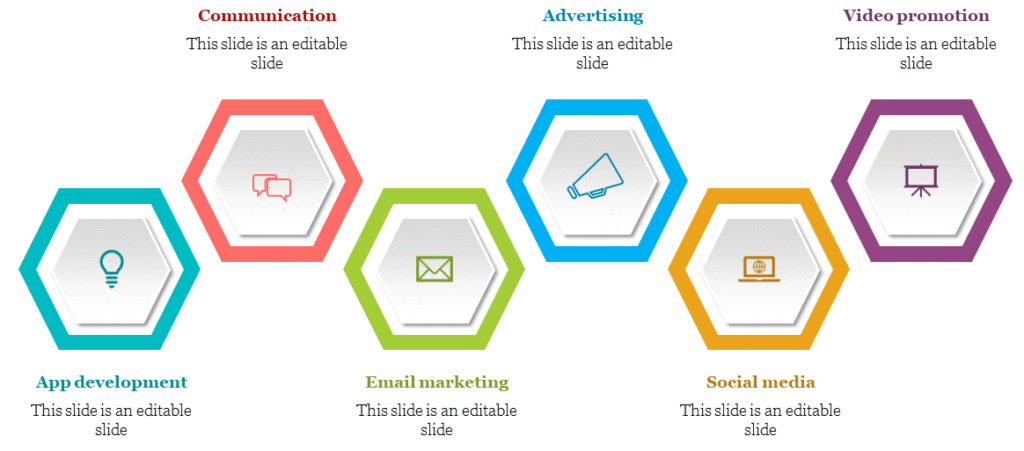 Communication
This slide is an editable slide

Advertising
This slide is an editable slide

Video promotion
This slide is an editable slide

App development
This slide is an editable slide

Email marketing
This slide is an editable slide

Social media
This slide is an editable slide